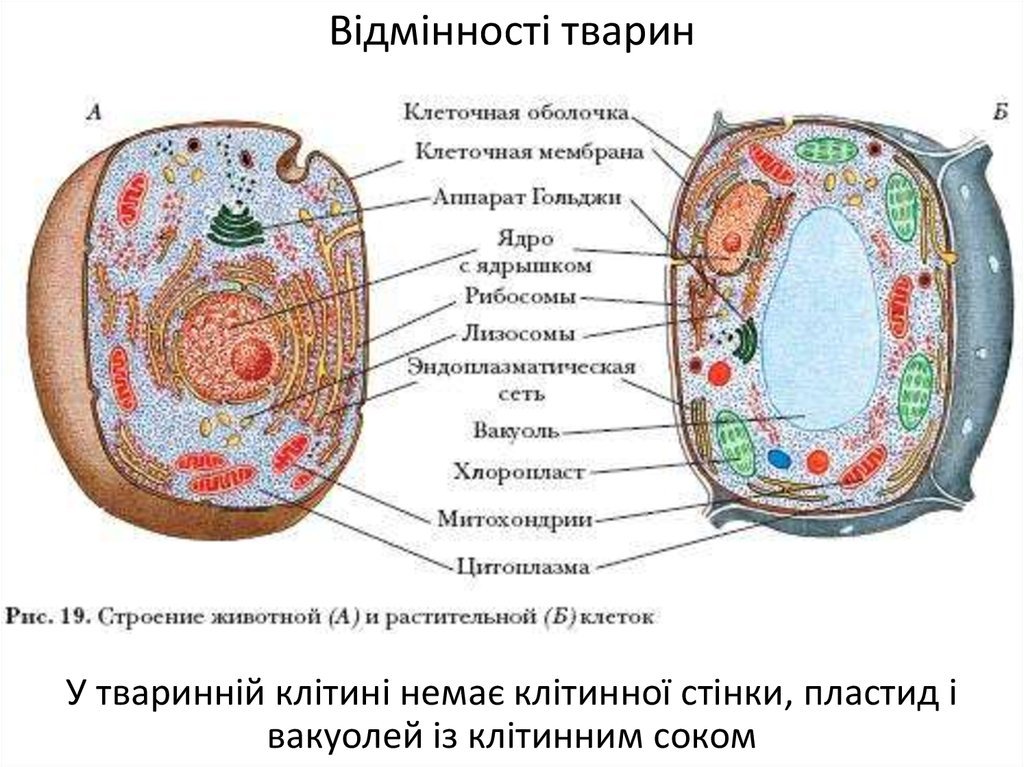 Відмінності тварин

А

Б

Клеточная оболочка
Клеточная мембрана
Аппарат Гольджи
Ядро с ядрышком
Рибосомы
Лизосомы
Эндоплазматическая сеть
Вакуоль
Хлоропласт
Митохондрии
Цитоплазма

Рис. 19. Строение животной (А) и растительной (Б) клеток

У тваринній клітині немає клітинної стінки, пластид і вакуолей із клітинним соком